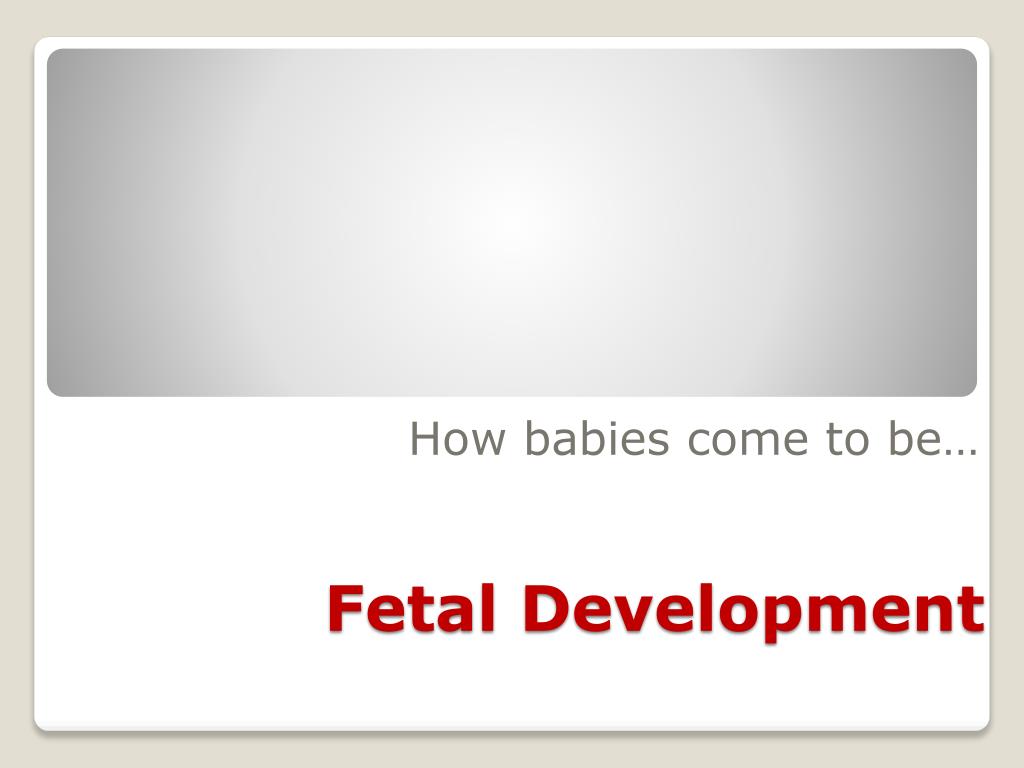 How babies come to be…

Fetal Development